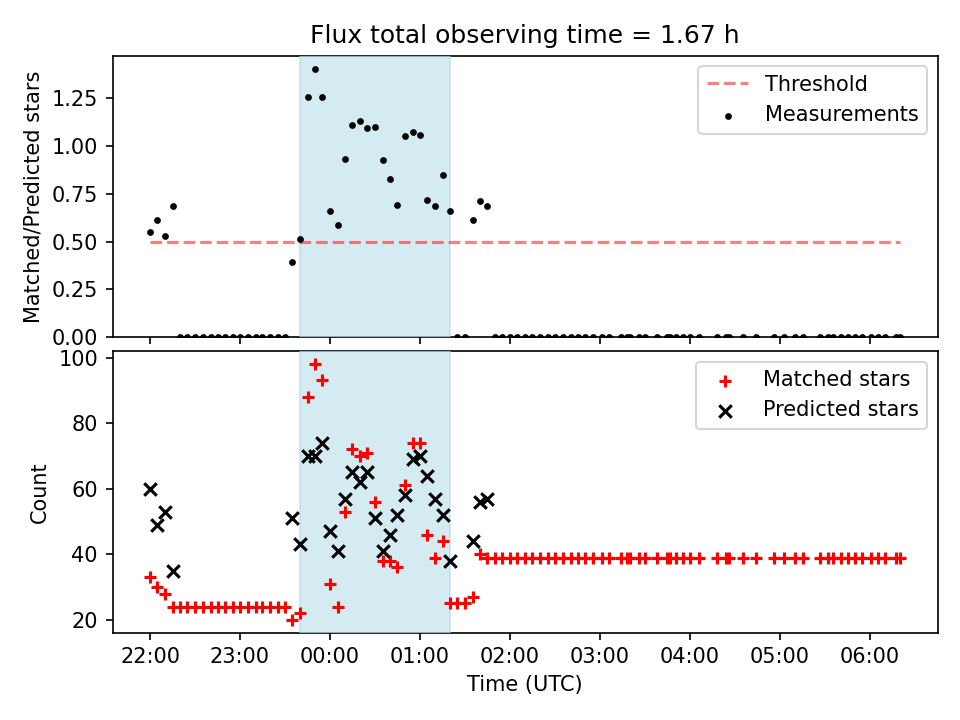 Flux total observing time = 1.67 h

Matched/Predicted stars

1.25
1.00
0.75
0.50
0.25
0.00

Threshold
Measurements

Count

100
80
60
40
20

Matched stars
Predicted stars

22:00 23:00 00:00 01:00 02:00 03:00 04:00 05:00 06:00

Time (UTC)